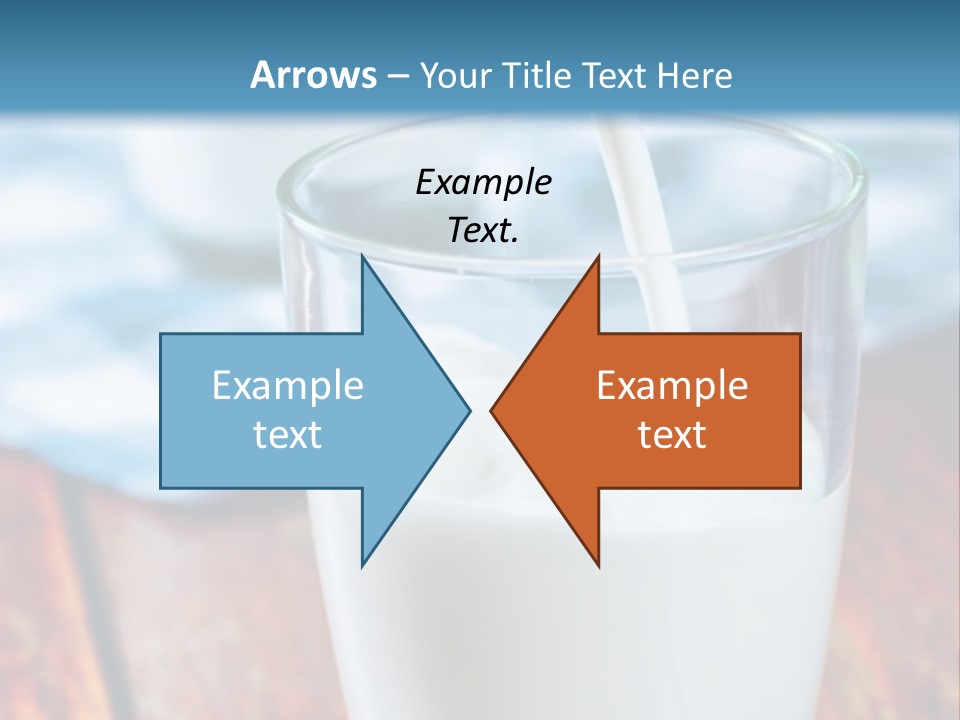 Arrows – Your Title Text Here

Example Text.

Example text

Example text